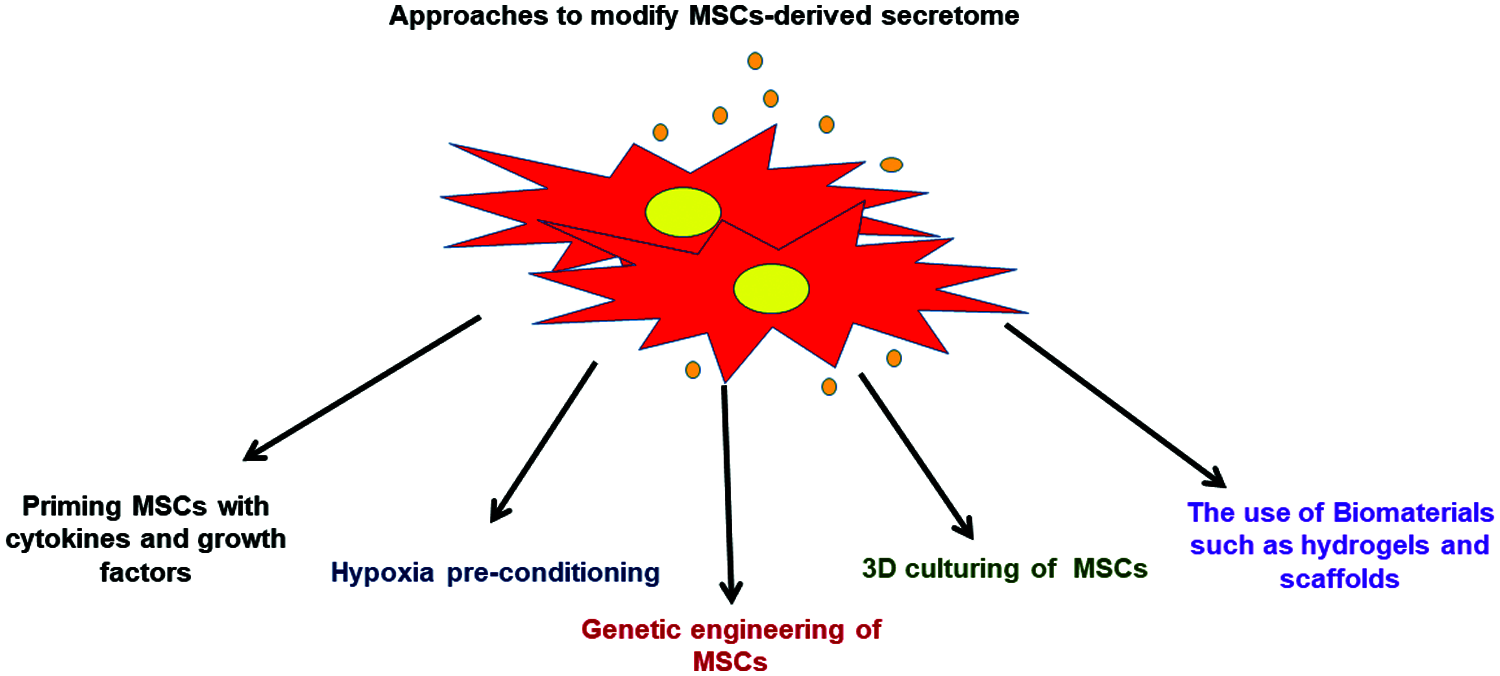 Approaches to modify MSCs-derived secretome

Priming MSCs with cytokines and growth factors

Hypoxia pre-conditioning

Genetic engineering of MSCs

3D culturing of MSCs

The use of Biomaterials such as hydrogels and scaffolds